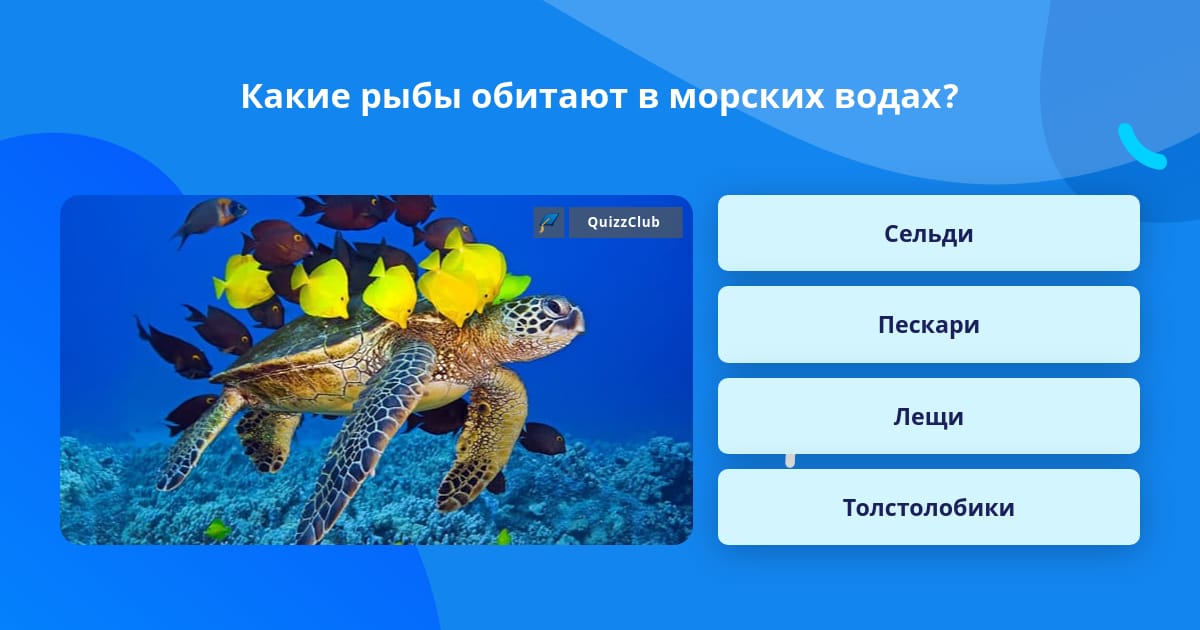 Какие рыбы обитают в морских водах?

QuizzClub

Сельди

Пескари

Лещи

Толстолобики